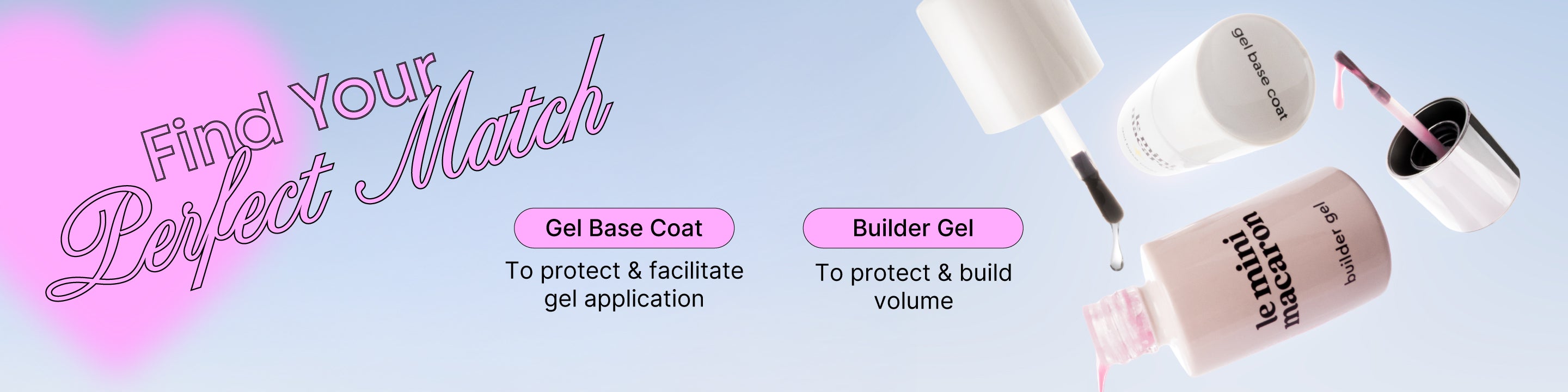 Find Your
Perfect Match

Gel Base Coat
To protect & facilitate gel application

Builder Gel
To protect & build volume

gel base coat

le mini macaron
builder gel